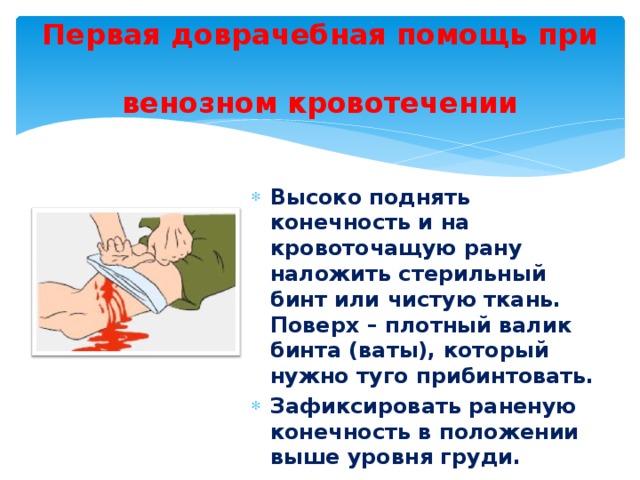 Первая доврачебная помощь при

венозном кровотечении

Высоко поднять конечность и на кровоточащую рану наложить стерильный бинт или чистую ткань. Поверх – плотный валик бинта (ваты), который нужно туго прибинтовать.

Зафиксировать раненую конечность в положении выше уровня груди.